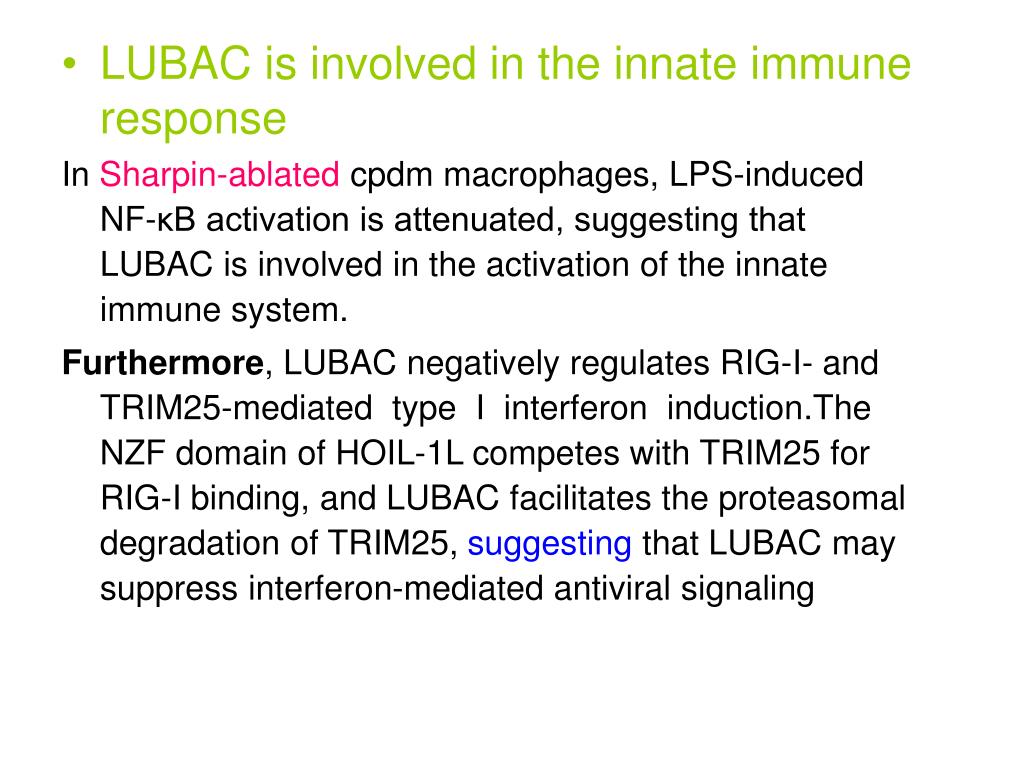 • LUBAC is involved in the innate immune response

In Sharpin-ablated cpdm macrophages, LPS-induced NF-κB activation is attenuated, suggesting that LUBAC is involved in the activation of the innate immune system.

Furthermore, LUBAC negatively regulates RIG-I- and TRIM25-mediated type I interferon induction.The NZF domain of HOIL-1L competes with TRIM25 for RIG-I binding, and LUBAC facilitates the proteasomal degradation of TRIM25, suggesting that LUBAC may suppress interferon-mediated antiviral signaling